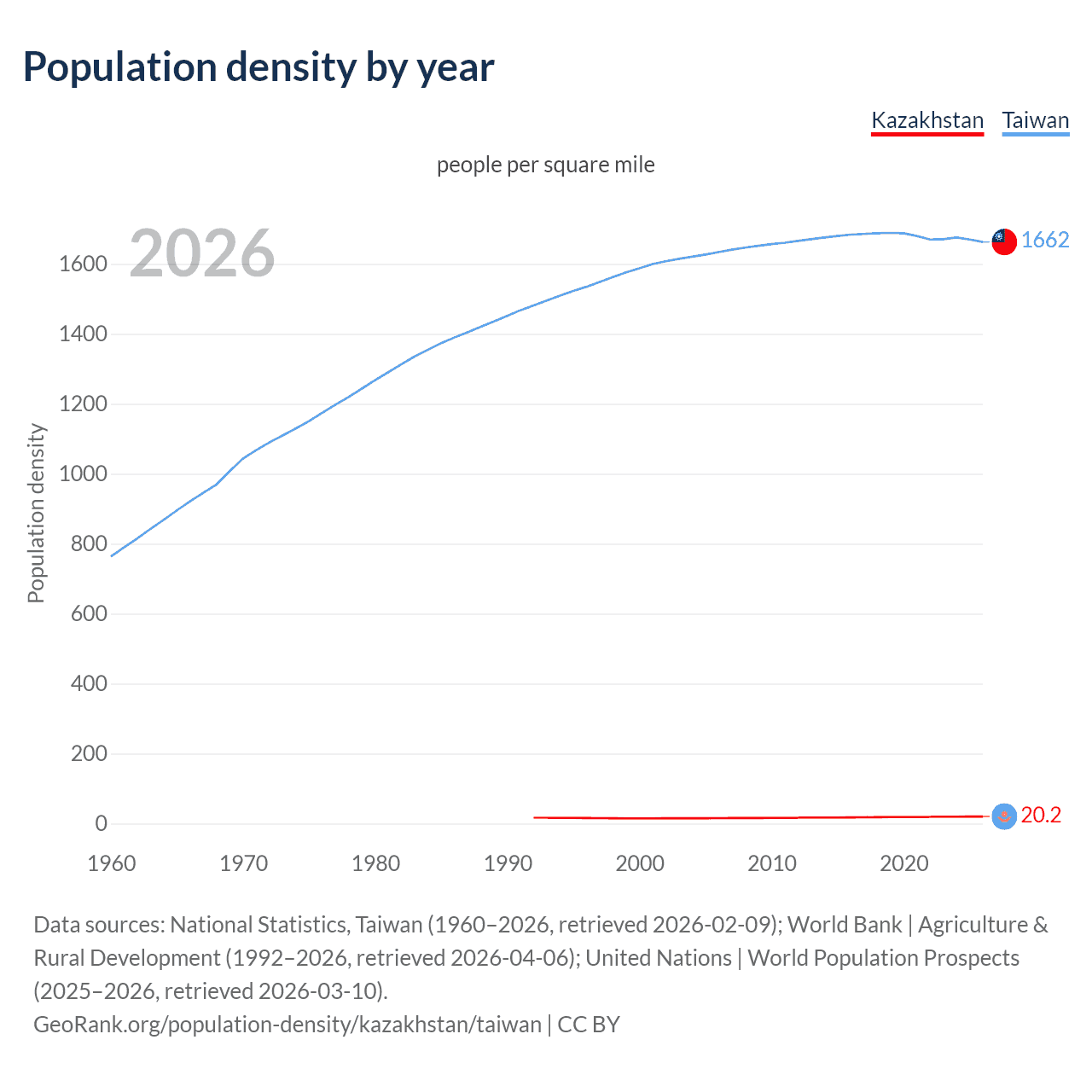 Population density by year

Kazakhstan Taiwan

people per square mile

2026

Population density

1600
1400
1200
1000
800
600
400
200
0

1662

20.2

1960 1970 1980 1990 2000 2010 2020

Data sources: National Statistics, Taiwan (1960–2026, retrieved 2026-02-09); World Bank | Agriculture & Rural Development (1992–2026, retrieved 2026-04-06); United Nations | World Population Prospects (2025–2026, retrieved 2026-03-10).
GeoRank.org/population-density/kazakhstan/taiwan | CC BY